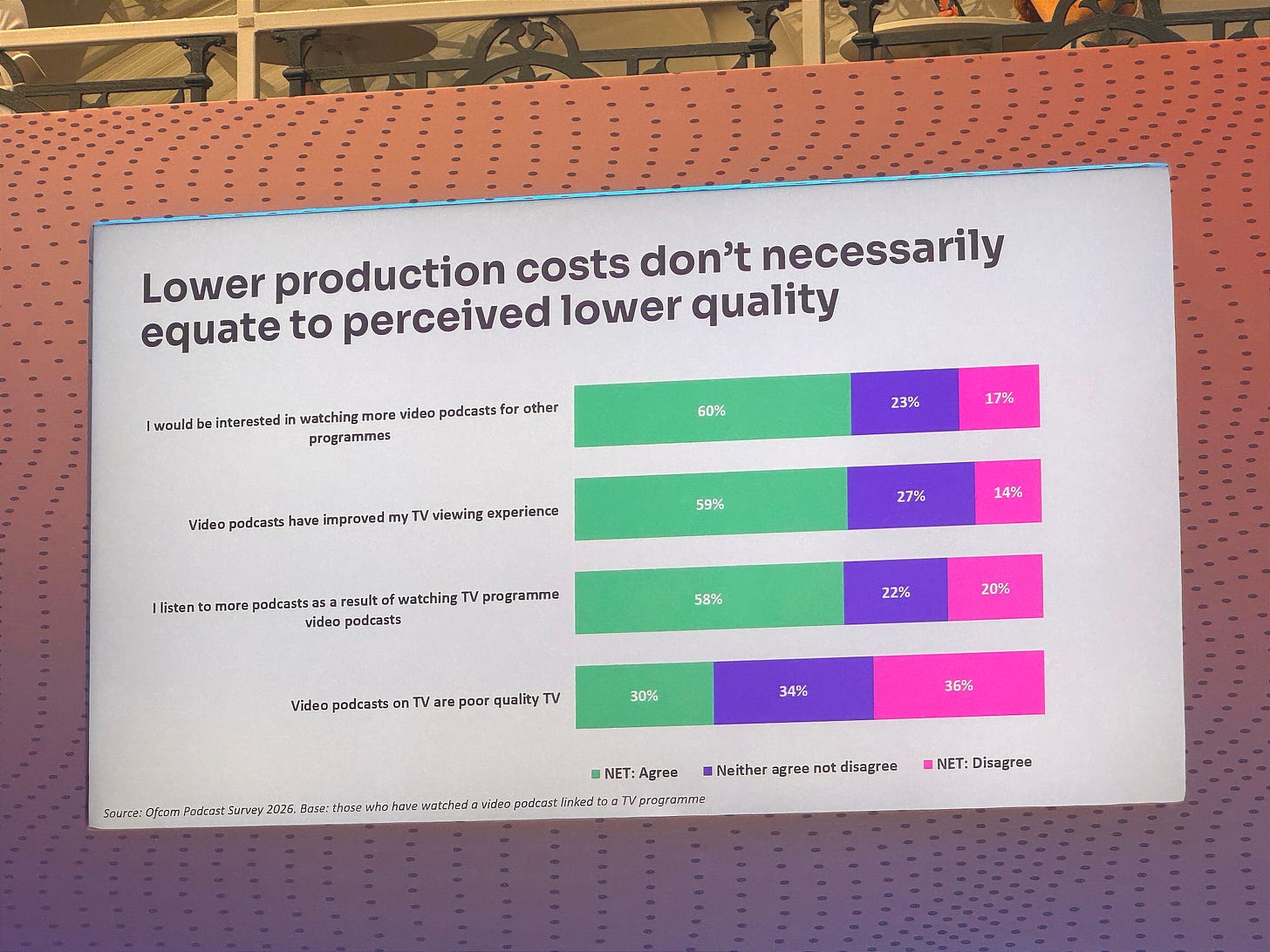 Lower production costs don't necessarily equate to perceived lower quality

I would be interested in watching more video podcasts for other programmes

60%

23%

17%

Video podcasts have improved my TV viewing experience

59%

27%

14%

I listen to more podcasts as a result of watching TV programme video podcasts

58%

22%

20%

Video podcasts on TV are poor quality TV

30%

34%

36%

NET: Agree

Neither agree not disagree

NET: Disagree

Source: Ofcom Podcast Survey 2026. Base: those who have watched a video podcast linked to a TV programme